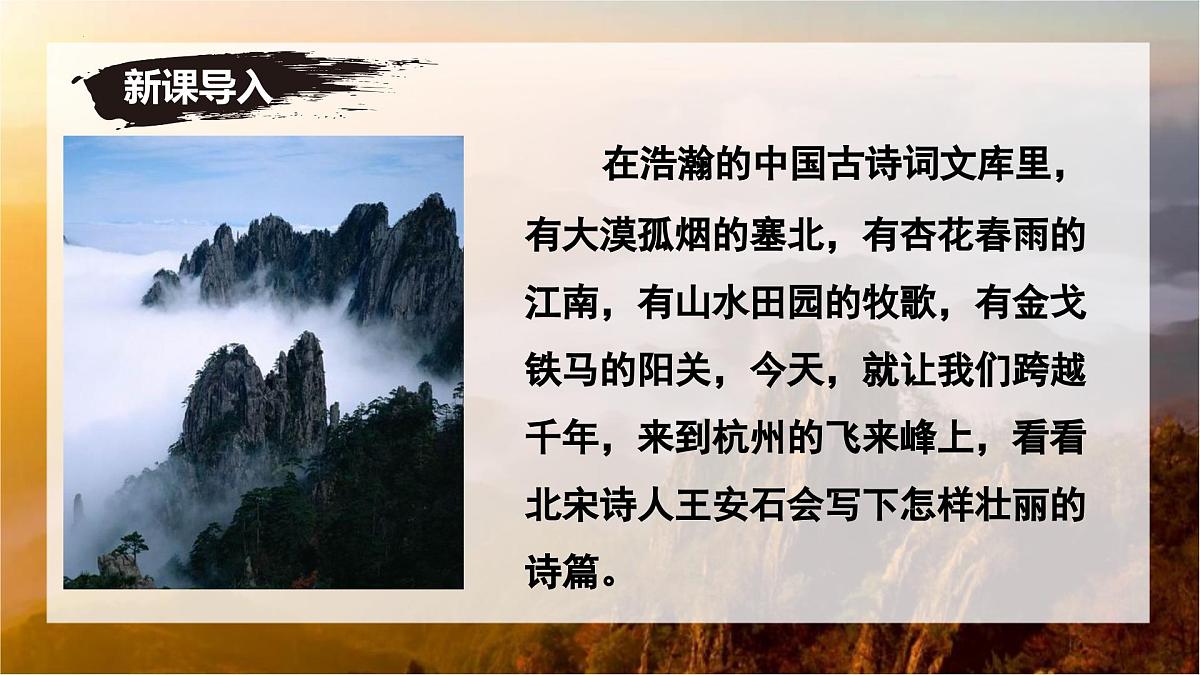 新课导入

在浩瀚的中国古诗词文库里，有大漠孤烟的塞北，有杏花春雨的江南，有山水田园的牧歌，有金戈铁马的阳关，今天，就让我们跨越千年，来到杭州的飞来峰上，看看北宋诗人王安石会写下怎样壮丽的诗篇。